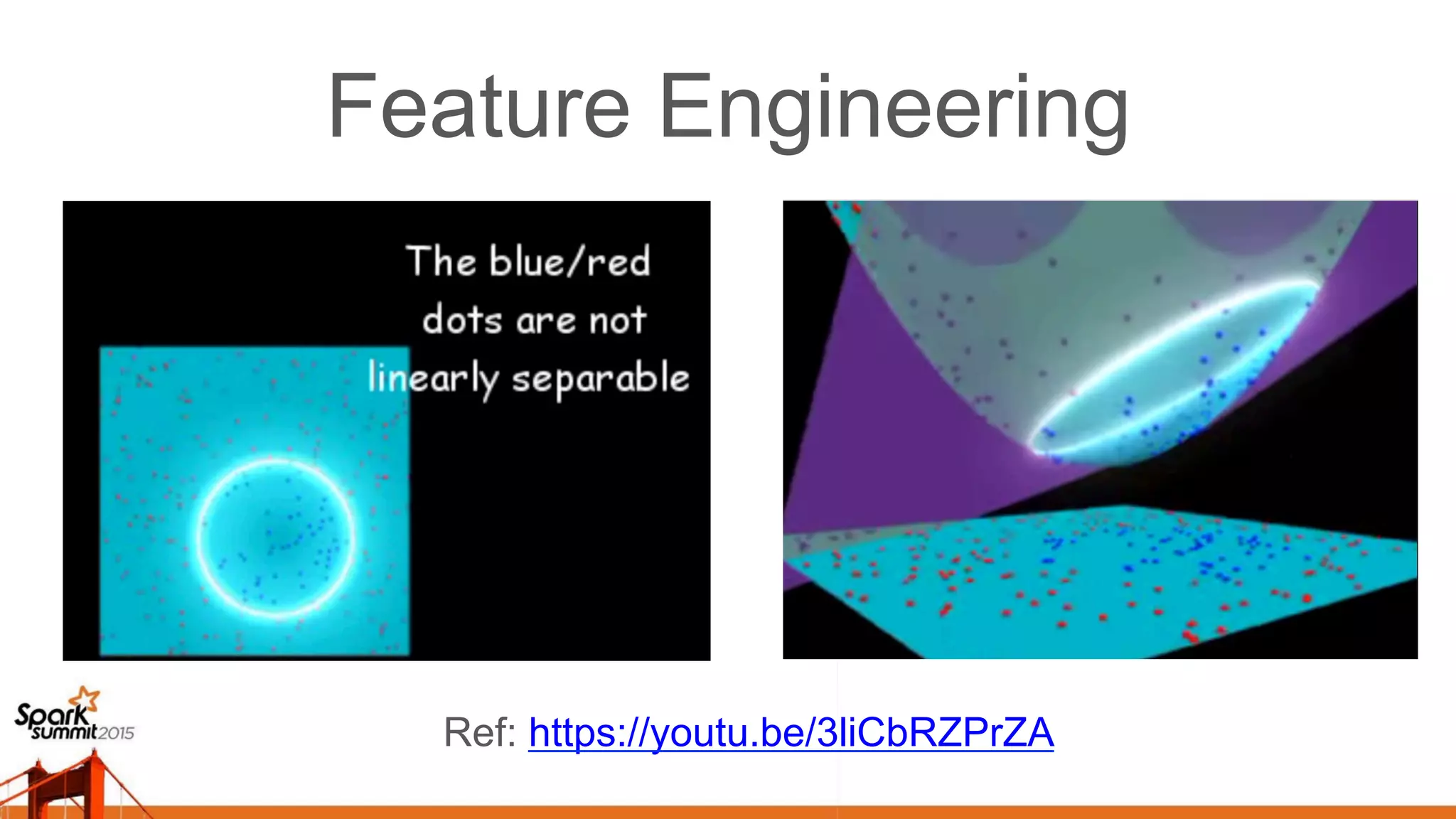 Feature Engineering

The blue/red dots are not linearly separable

Spark summit 2015

Ref: https://youtu.be/3liCbRZPrZA